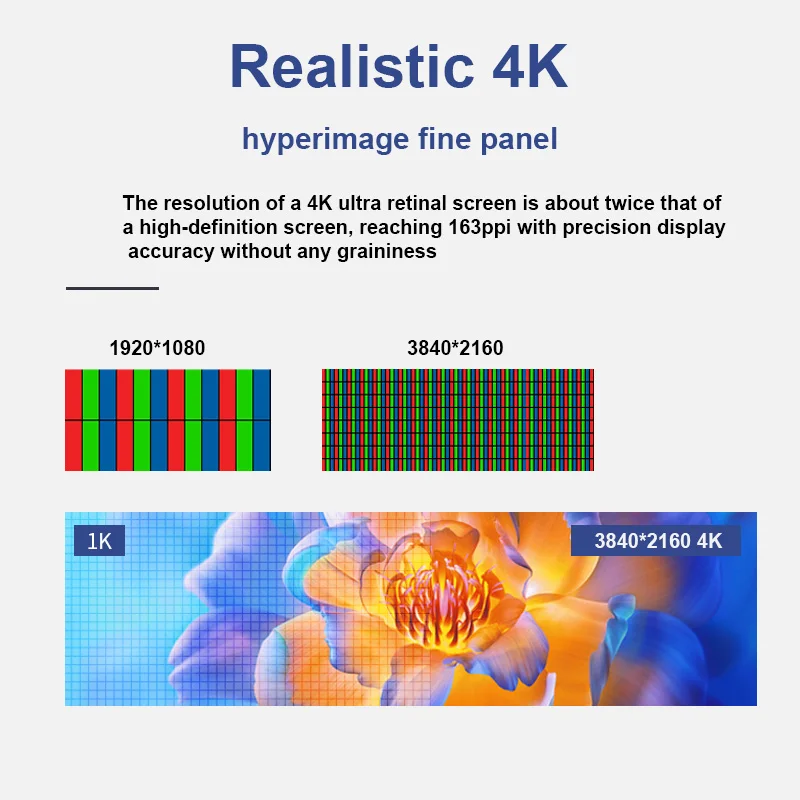 Realistic 4K

hyperimage fine panel

The resolution of a 4K ultra retinal screen is about twice that of a high-definition screen, reaching 163ppi with precision display accuracy without any graininess

1920*1080

3840*2160

1K

3840*2160 4K